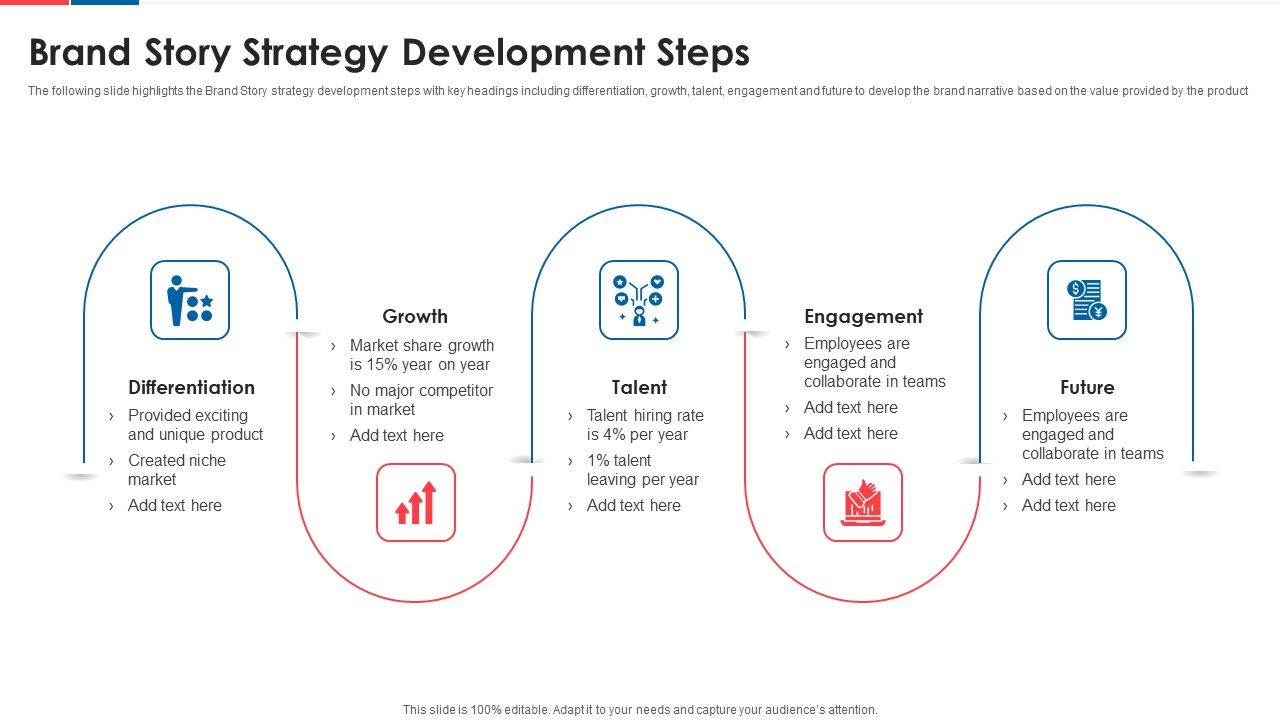 Brand Story Strategy Development Steps

The following slide highlights the Brand Story strategy development steps with key headings including differentiation, growth, talent, engagement and future to develop the brand narrative based on the value provided by the product

Differentiation
› Provided exciting and unique product
› Created niche market
› Add text here

Growth
› Market share growth is 15% year on year
› No major competitor in market
› Add text here

Talent
› Talent hiring rate is 4% per year
› 1% talent leaving per year
› Add text here

Engagement
› Employees are engaged and collaborate in teams
› Add text here
› Add text here

Future
› Employees are engaged and collaborate in teams
› Add text here
› Add text here

This slide is 100% editable. Adapt it to your needs and capture your audience's attention.